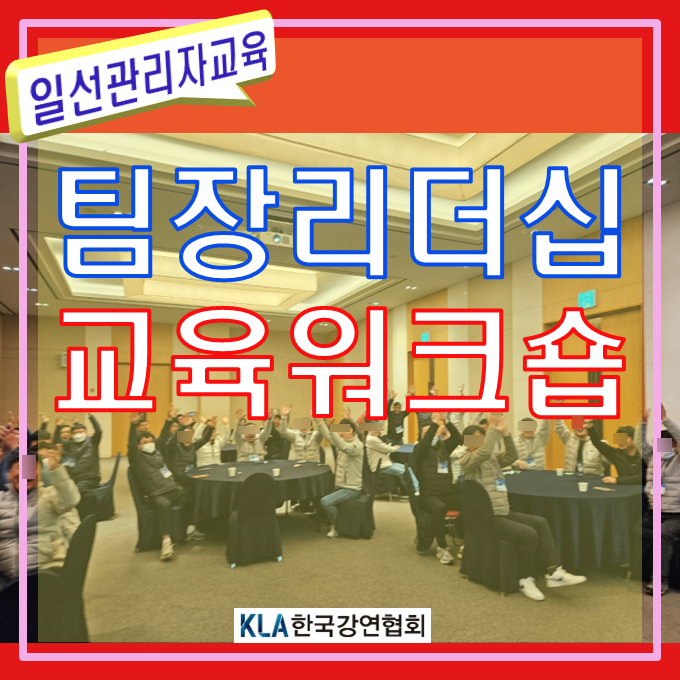 일선관리자교육

팀장리더십
교육워크숍

KLA 한국강연협회